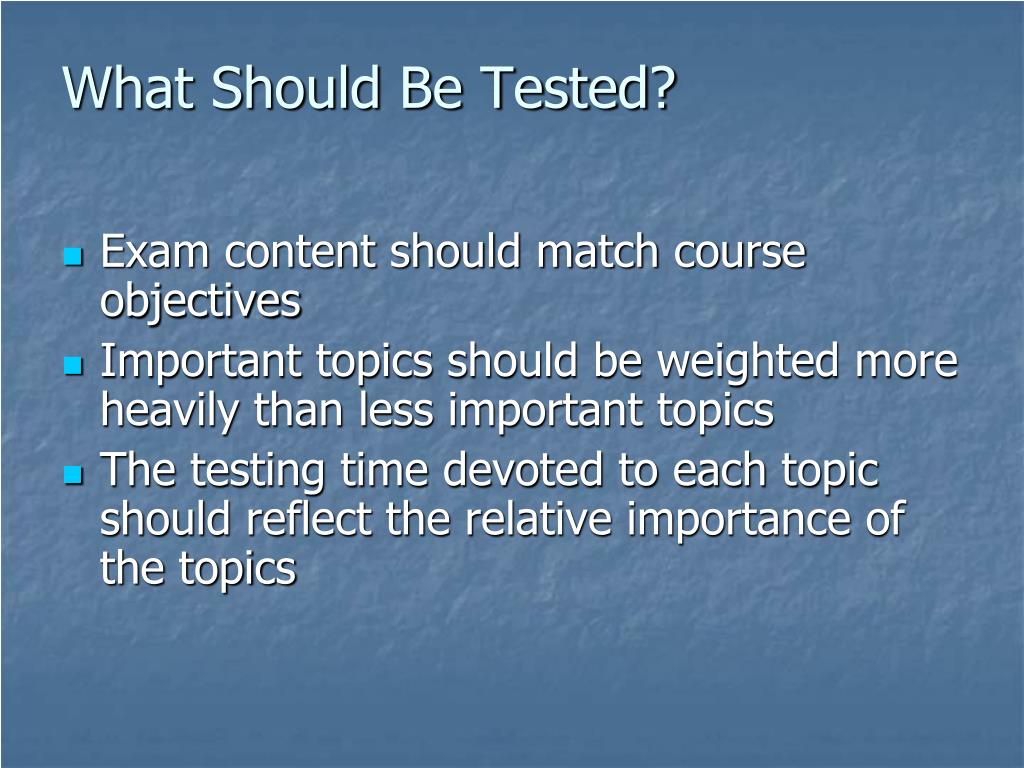 What Should Be Tested?

- Exam content should match course objectives
- Important topics should be weighted more heavily than less important topics
- The testing time devoted to each topic should reflect the relative importance of the topics